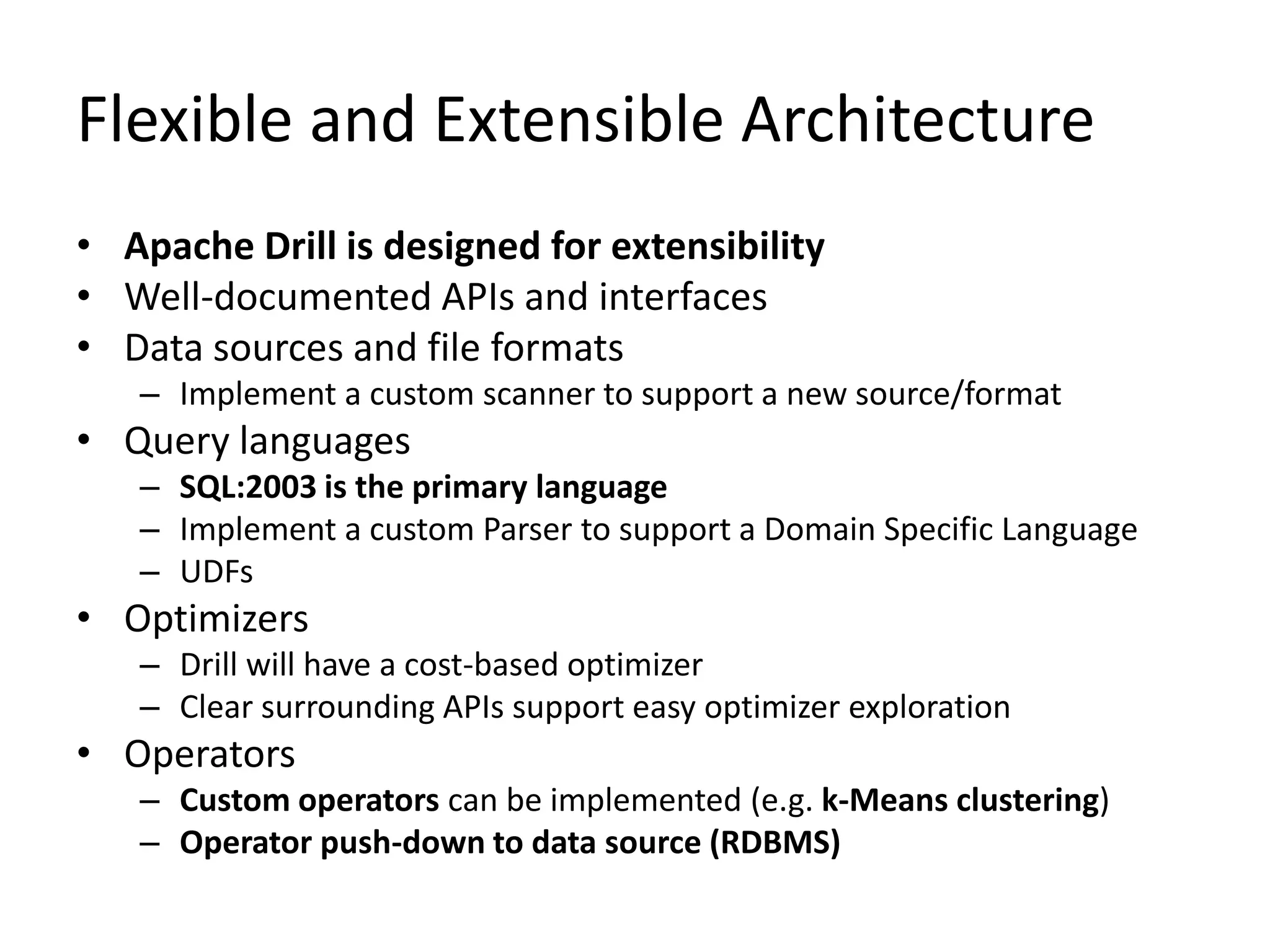 Flexible and Extensible Architecture

• Apache Drill is designed for extensibility
• Well-documented APIs and interfaces
• Data sources and file formats
  – Implement a custom scanner to support a new source/format
• Query languages
  – SQL:2003 is the primary language
  – Implement a custom Parser to support a Domain Specific Language
  – UDFs
• Optimizers
  – Drill will have a cost-based optimizer
  – Clear surrounding APIs support easy optimizer exploration
• Operators
  – Custom operators can be implemented (e.g. k-Means clustering)
  – Operator push-down to data source (RDBMS)